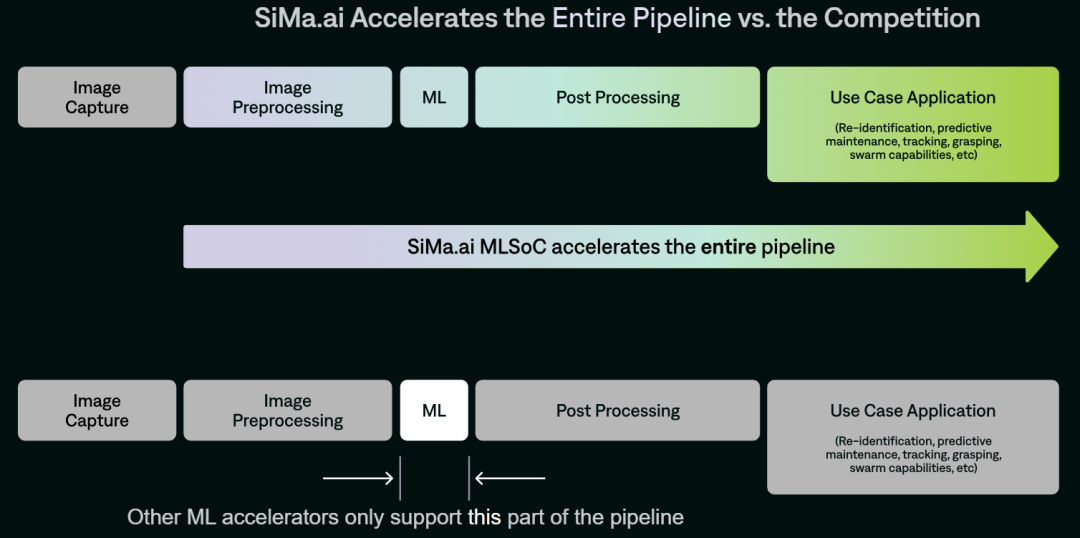 SiMa.ai Accelerates the Entire Pipeline vs. the Competition

Image Capture

Image Preprocessing

ML

Post Processing

Use Case Application

(Re-identification, predictive maintenance, tracking, grasping, swarm capabilities, etc)

SiMa.ai MLSoC accelerates the entire pipeline

Image Capture

Image Preprocessing

ML

Post Processing

Use Case Application

(Re-identification, predictive maintenance, tracking, grasping, swarm capabilities, etc)

Other ML accelerators only support this part of the pipeline